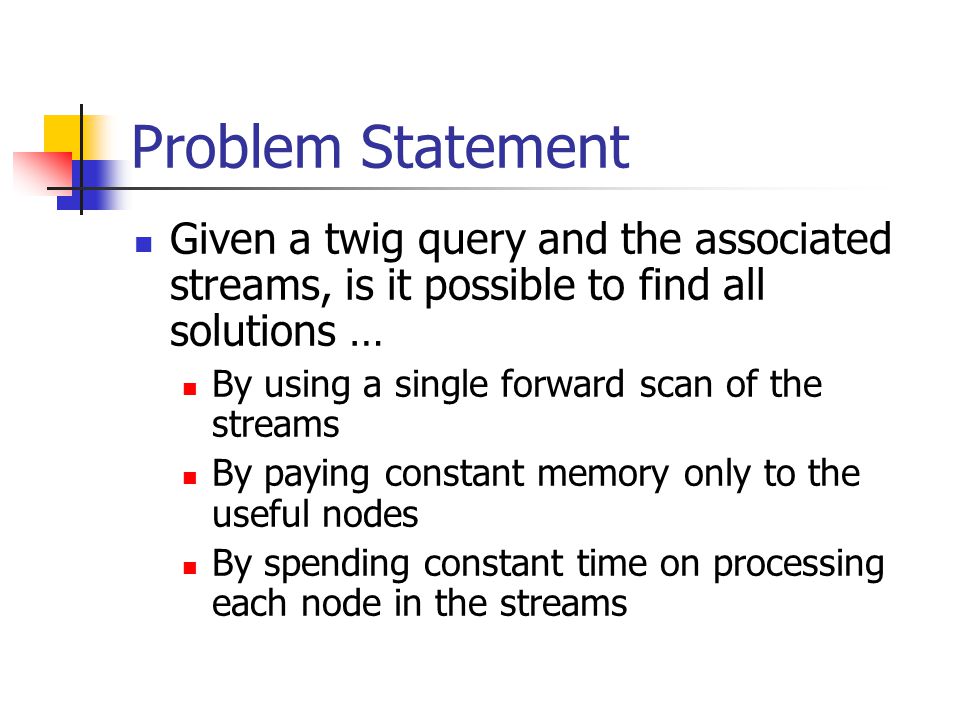 Problem Statement

Given a twig query and the associated streams, is it possible to find all solutions …

By using a single forward scan of the streams

By paying constant memory only to the useful nodes

By spending constant time on processing each node in the streams